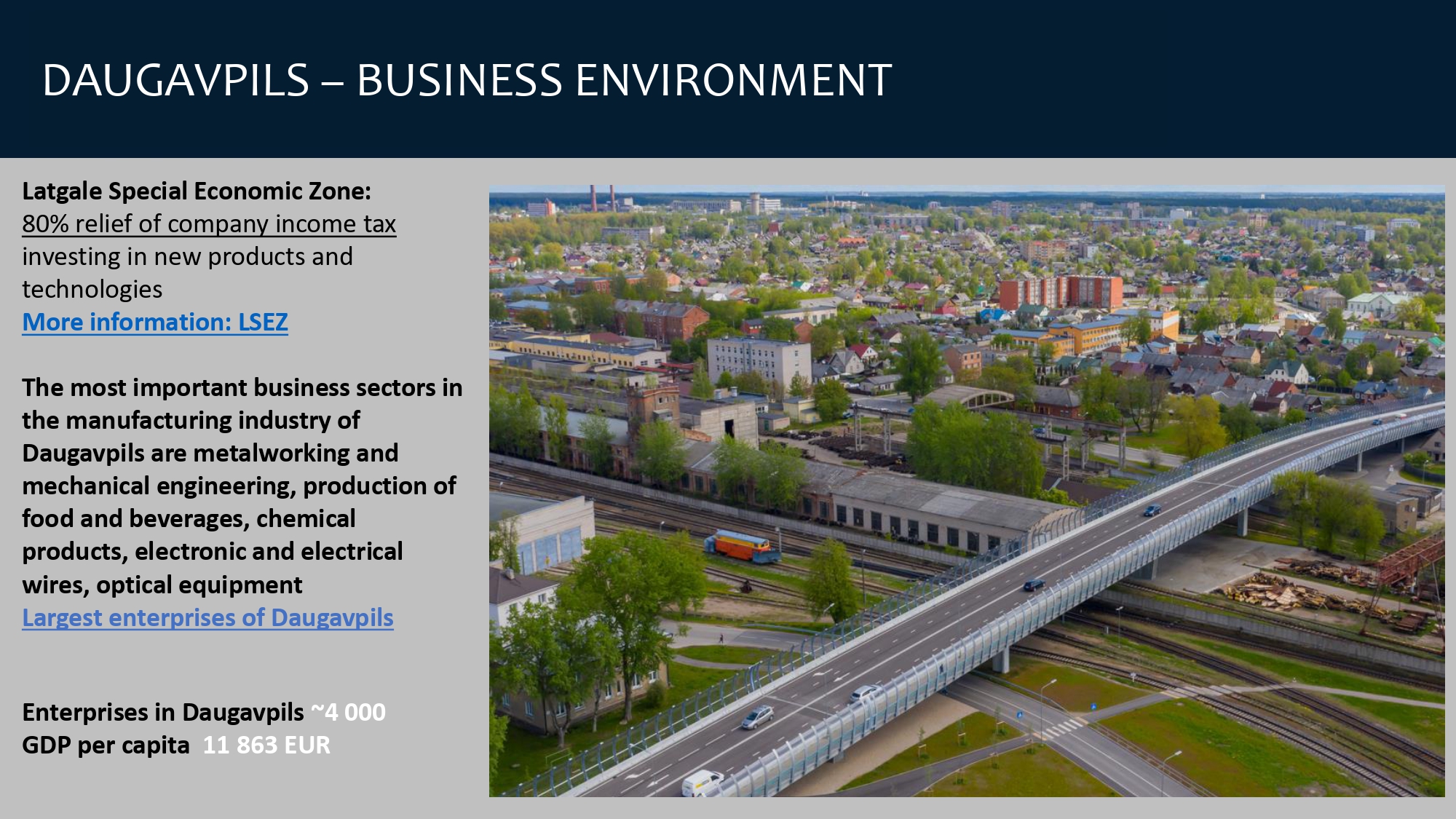 DAUGAVPILS – BUSINESS ENVIRONMENT

Latgale Special Economic Zone:
80% relief of company income tax investing in new products and technologies
More information: LSEZ

The most important business sectors in the manufacturing industry of Daugavpils are metalworking and mechanical engineering, production of food and beverages, chemical products, electronic and electrical wires, optical equipment
Largest enterprises of Daugavpils

Enterprises in Daugavpils ~4 000
GDP per capita 11 863 EUR